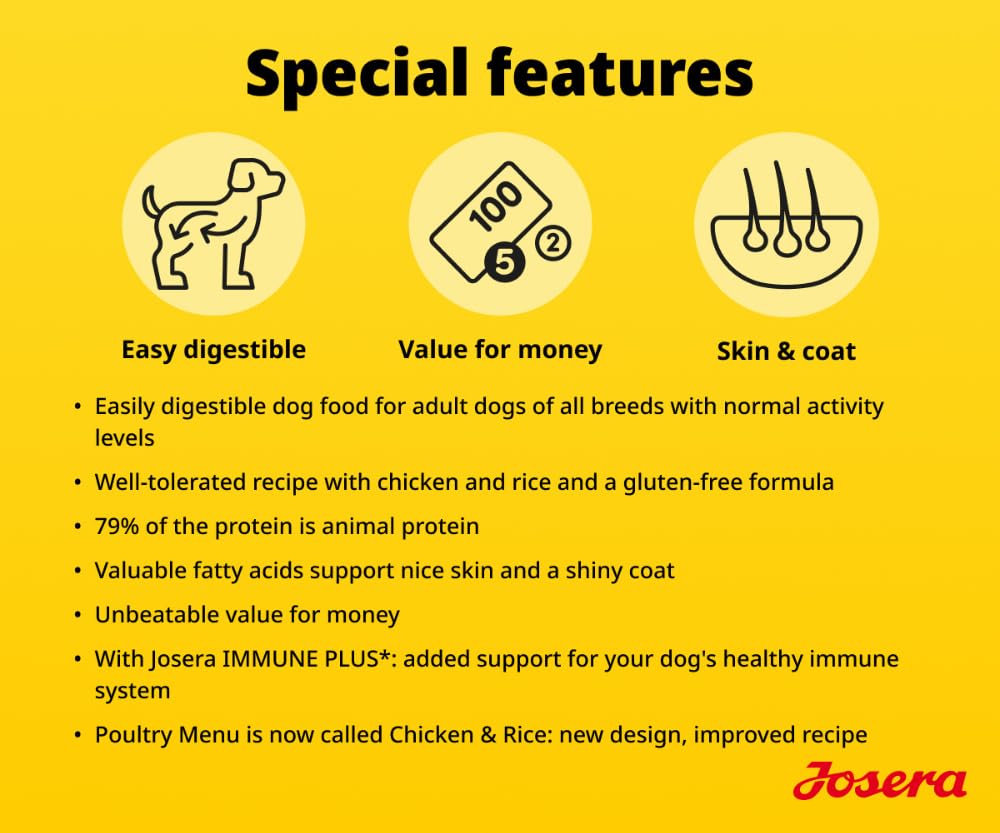 Special features

100
5
2

Easy digestible

Value for money

Skin & coat

• Easily digestible dog food for adult dogs of all breeds with normal activity levels

• Well-tolerated recipe with chicken and rice and a gluten-free formula

• 79% of the protein is animal protein

• Valuable fatty acids support nice skin and a shiny coat

• Unbeatable value for money

• With Josera IMMUNE PLUS*: added support for your dog's healthy immune system

• Poultry Menu is now called Chicken & Rice: new design, improved recipe

Josera